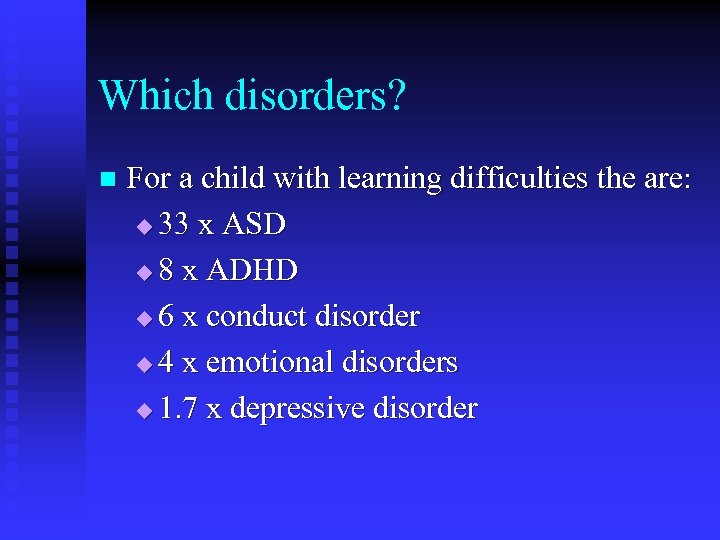 Which disorders?

For a child with learning difficulties the are:
33 x ASD
8 x ADHD
6 x conduct disorder
4 x emotional disorders
1.7 x depressive disorder